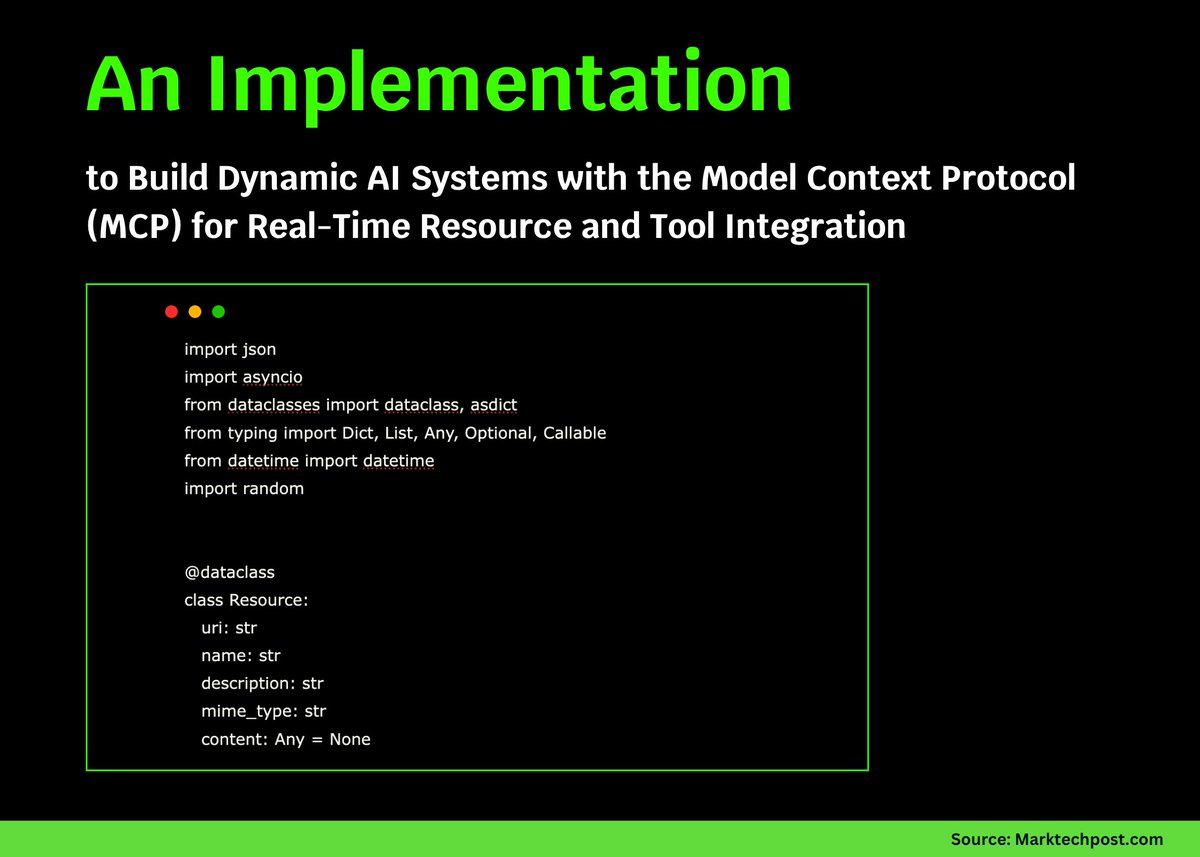 An Implementation

to Build Dynamic AI Systems with the Model Context Protocol (MCP) for Real-Time Resource and Tool Integration

import json
import asyncio
from dataclasses import dataclass, asdict
from typing import Dict, List, Any, Optional, Callable
from datetime import datetime
import random

@dataclass
class Resource:
    uri: str
    name: str
    description: str
    mime_type: str
    content: Any = None

Source: Marktechpost.com